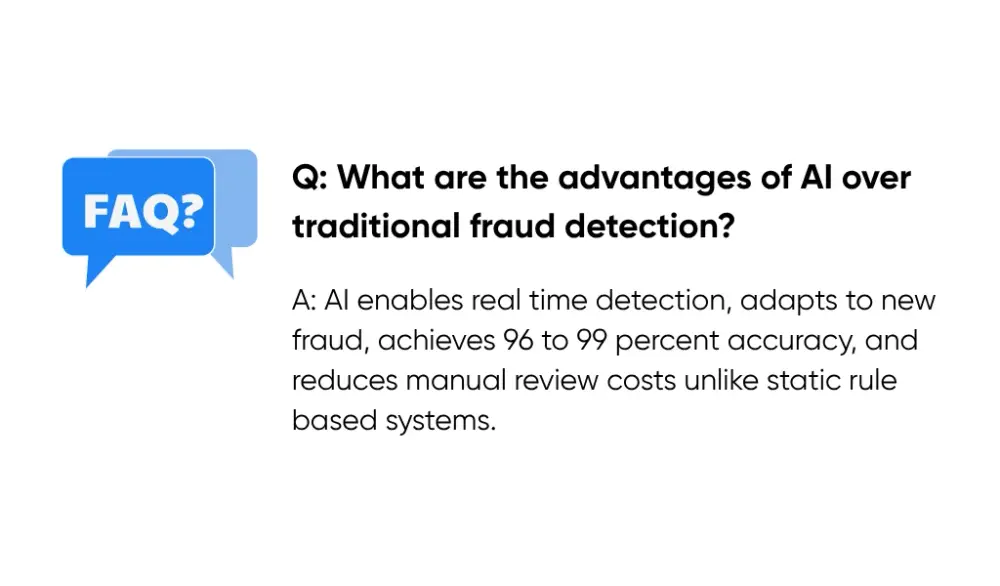 FAQ?

Q: What are the advantages of AI over traditional fraud detection?

A: AI enables real time detection, adapts to new fraud, achieves 96 to 99 percent accuracy, and reduces manual review costs unlike static rule based systems.